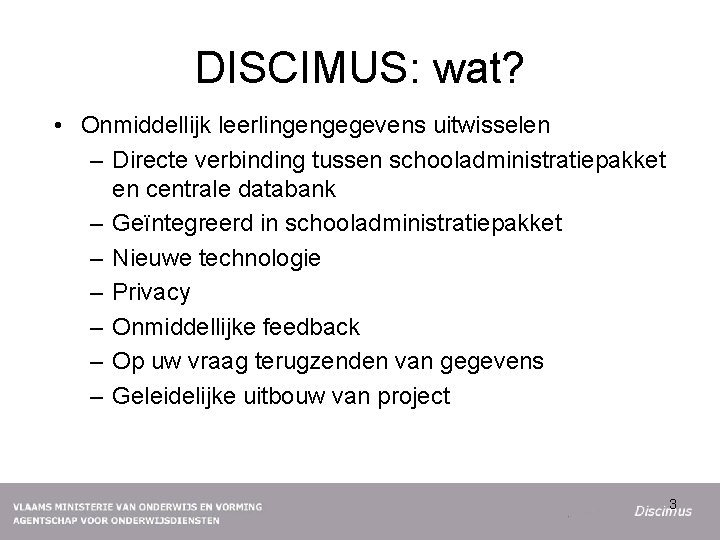 DISCIMUS: wat?

• Onmiddellijk leerlingengegevens uitwisselen
– Directe verbinding tussen schooladministratiepakket en centrale databank
– Geïntegreerd in schooladministratiepakket
– Nieuwe technologie
– Privacy
– Onmiddellijke feedback
– Op uw vraag terugzenden van gegevens
– Geleidelijke uitbouw van project

VLAAMS MINISTERIE VAN ONDERWIJS EN VORMING
AGENTSCHAP VOOR ONDERWIJSDIENSTEN

3

Discimus